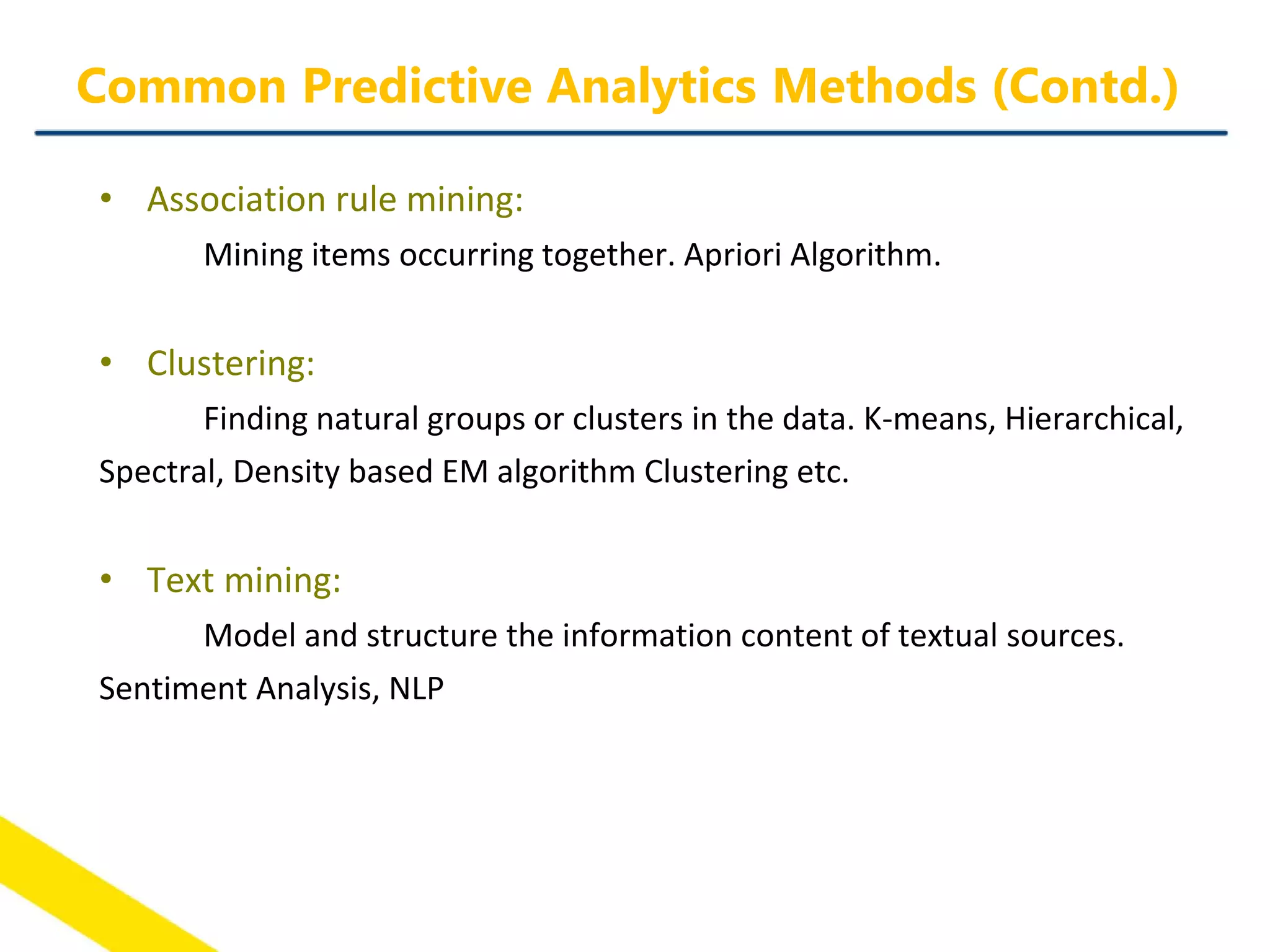 Common Predictive Analytics Methods (Contd.)

• Association rule mining:

Mining items occurring together. Apriori Algorithm.

• Clustering:

Finding natural groups or clusters in the data. K-means, Hierarchical, Spectral, Density based EM algorithm Clustering etc.

• Text mining:

Model and structure the information content of textual sources. Sentiment Analysis, NLP